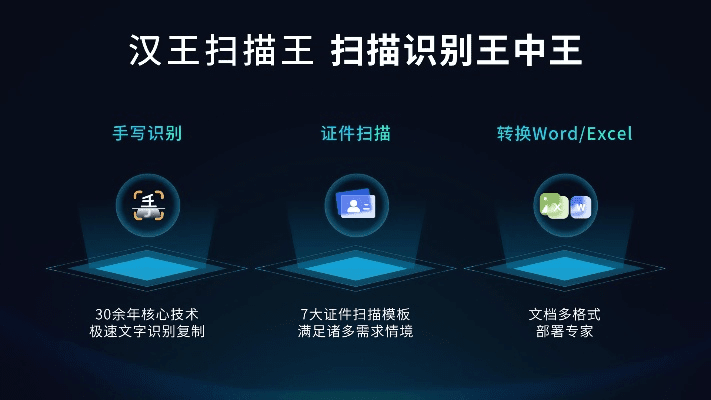 汉王扫描王 扫描识别王中王

手写识别

手

30余年核心技术
极速文字识别复制

证件扫描

7大证件扫描模板
满足诸多需求情境

转换Word/Excel

X W

文档多格式
部署专家